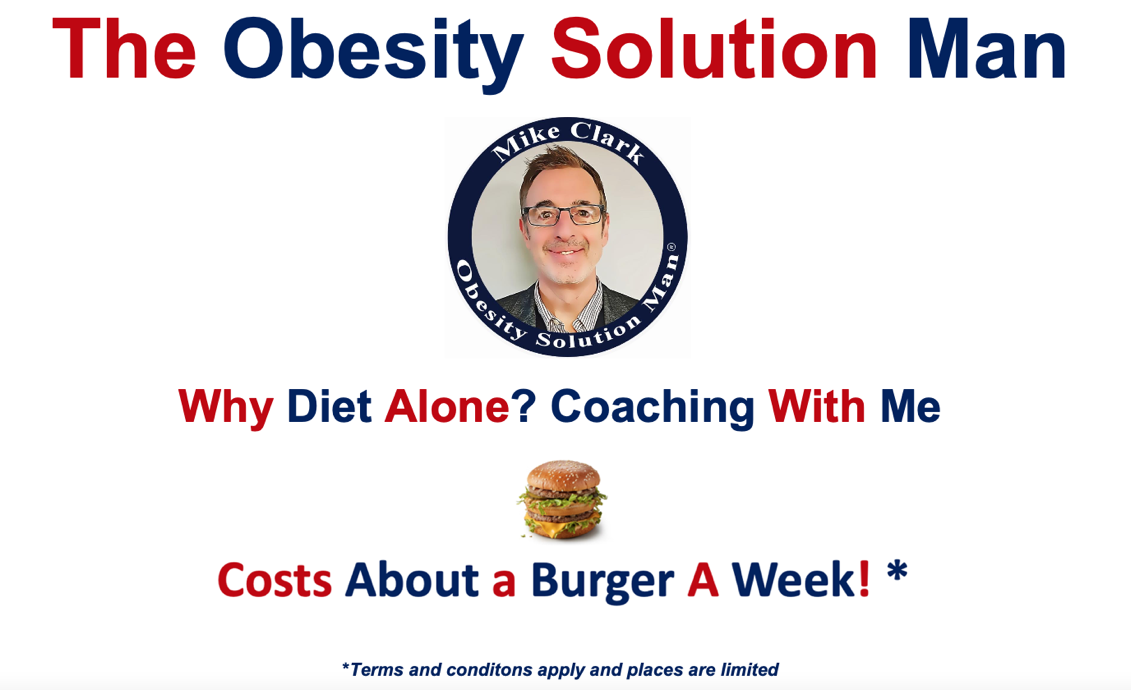 The Obesity Solution Man

Mike Clark

Obesity Solution Man®

Why Diet Alone? Coaching With Me

Costs About a Burger A Week! *

*Terms and conditons apply and places are limited